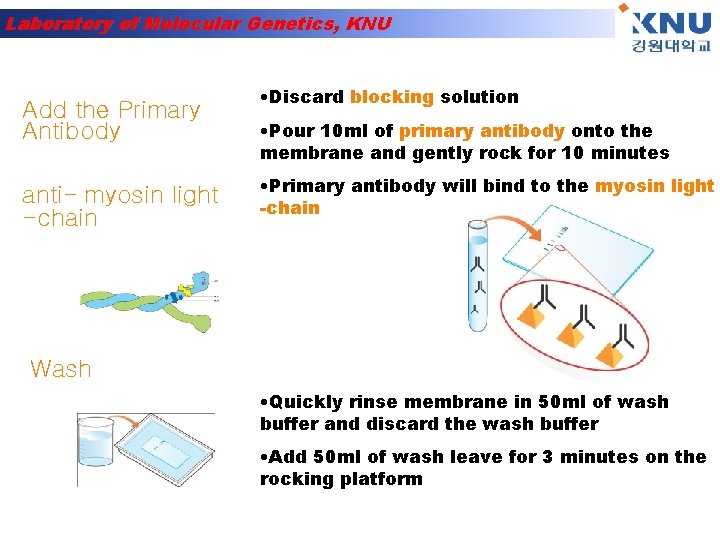 Laboratory of Molecular Genetics, KNU

KNU
강원대학교

Add the Primary Antibody

anti- myosin light -chain

•Discard blocking solution

•Pour 10ml of primary antibody onto the membrane and gently rock for 10 minutes

•Primary antibody will bind to the myosin light -chain

Wash

•Quickly rinse membrane in 50ml of wash buffer and discard the wash buffer

•Add 50ml of wash leave for 3 minutes on the rocking platform